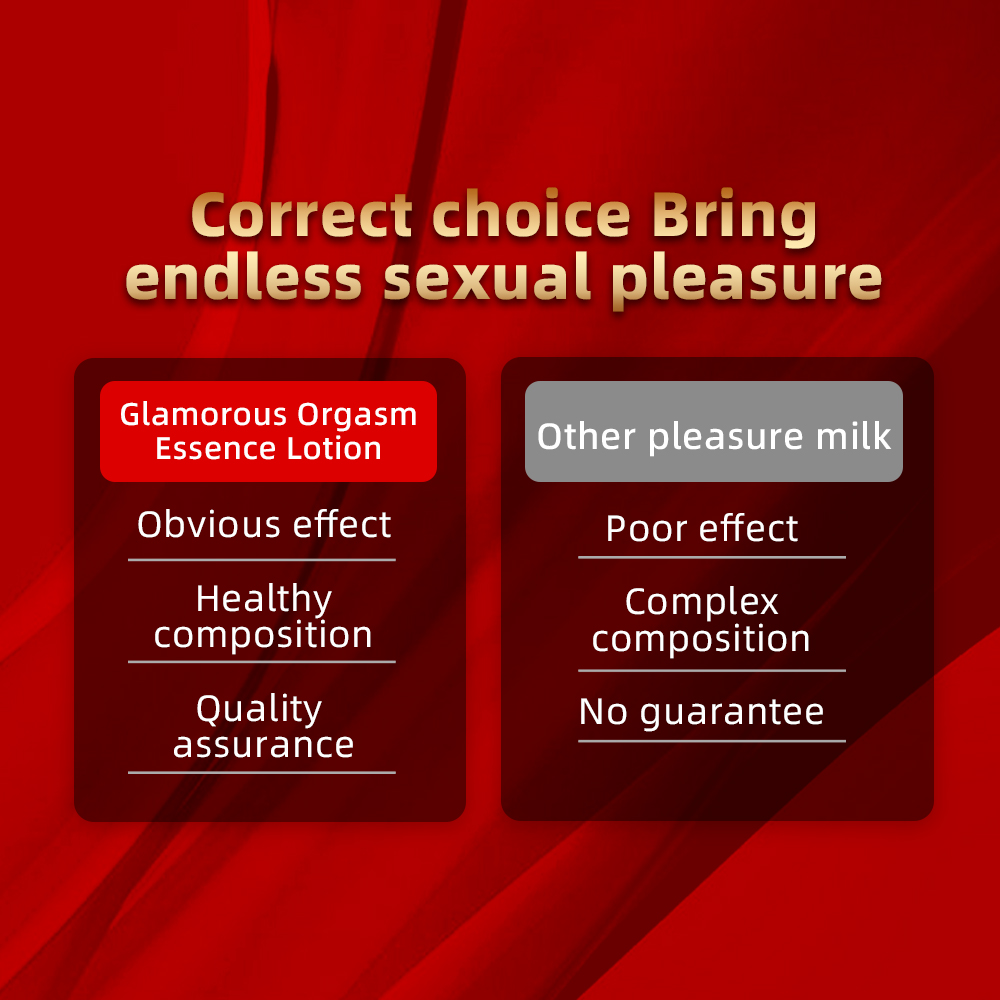 Correct choice Bring endless sexual pleasure

Glamorous Orgasm Essence Lotion

Obvious effect

Healthy composition

Quality assurance

Other pleasure milk

Poor effect

Complex composition

No guarantee